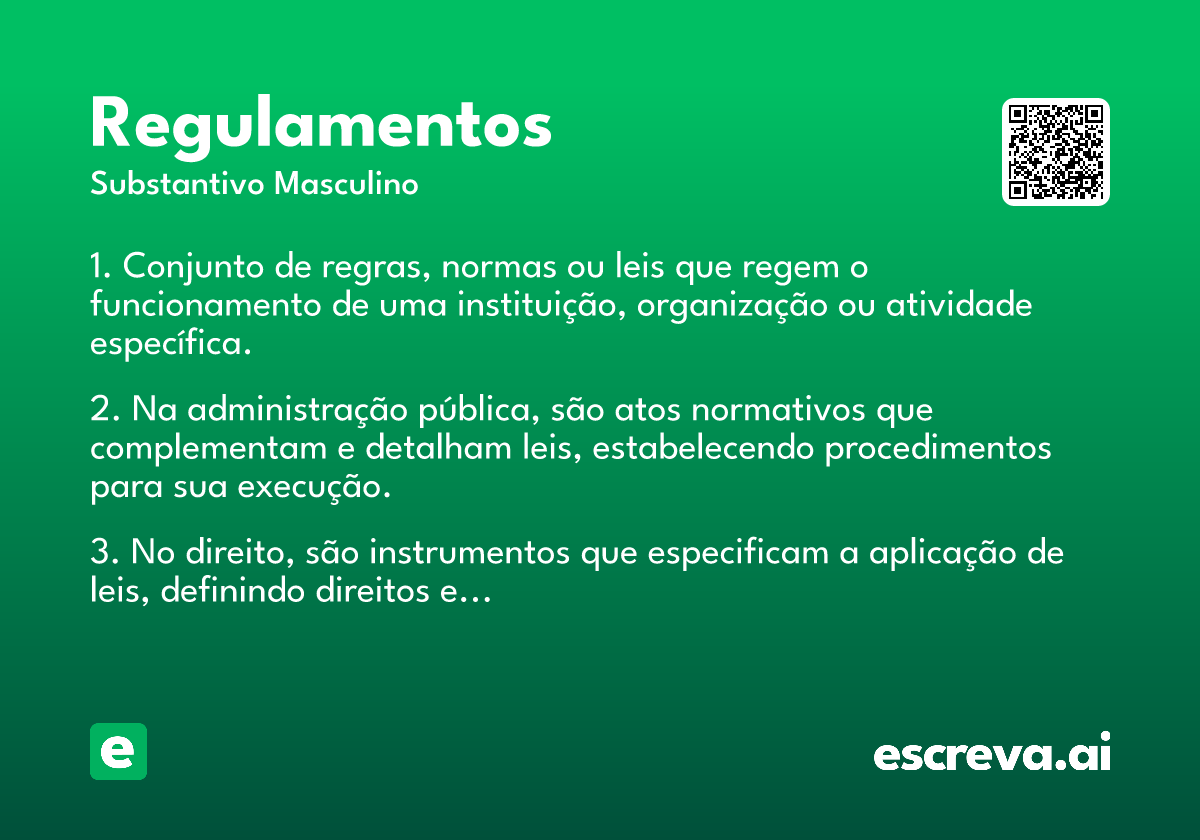 Regulamentos
Substantivo Masculino

1. Conjunto de regras, normas ou leis que regem o funcionamento de uma instituição, organização ou atividade específica.

2. Na administração pública, são atos normativos que complementam e detalham leis, estabelecendo procedimentos para sua execução.

3. No direito, são instrumentos que especificam a aplicação de leis, definindo direitos e...

e

escreva.ai